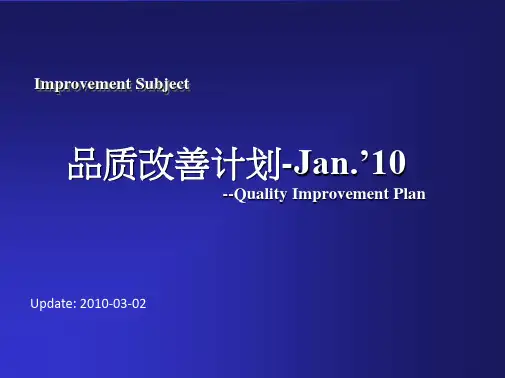 Improvement Subject

品质改善计划-Jan.’10
--Quality Improvement Plan

Update: 2010-03-02